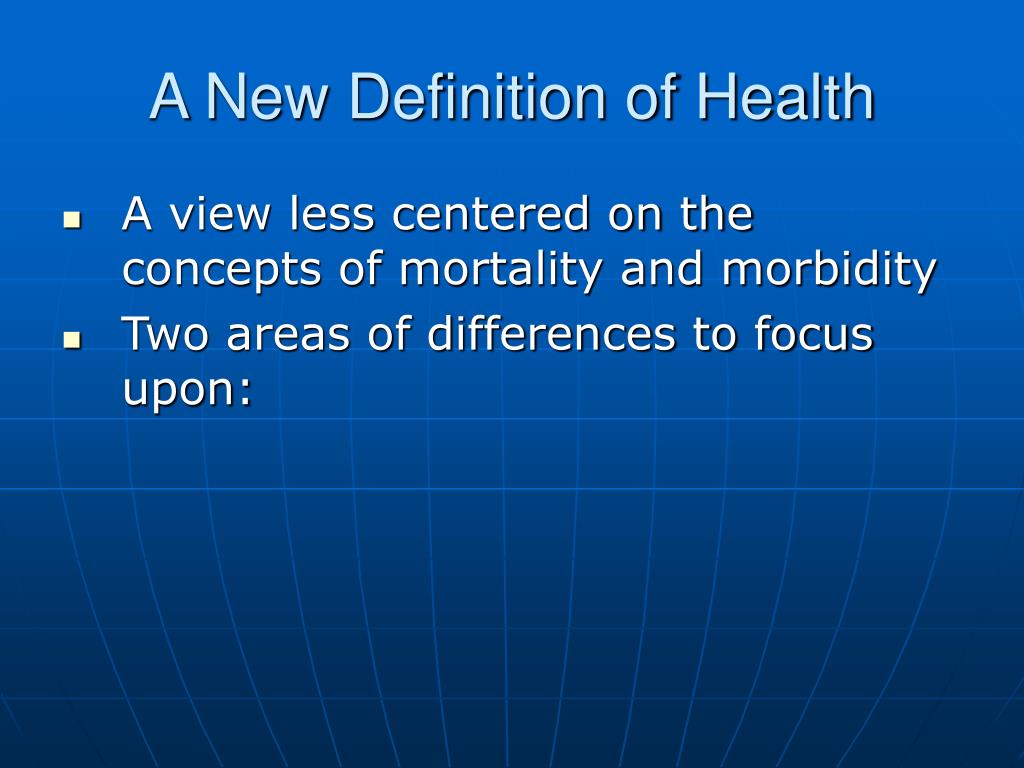 A New Definition of Health

- A view less centered on the concepts of mortality and morbidity
- Two areas of differences to focus upon: